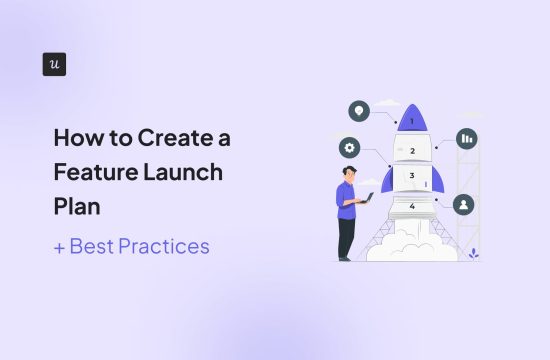 u

How to Create a Feature Launch Plan

+ Best Practices

1
2
3
4